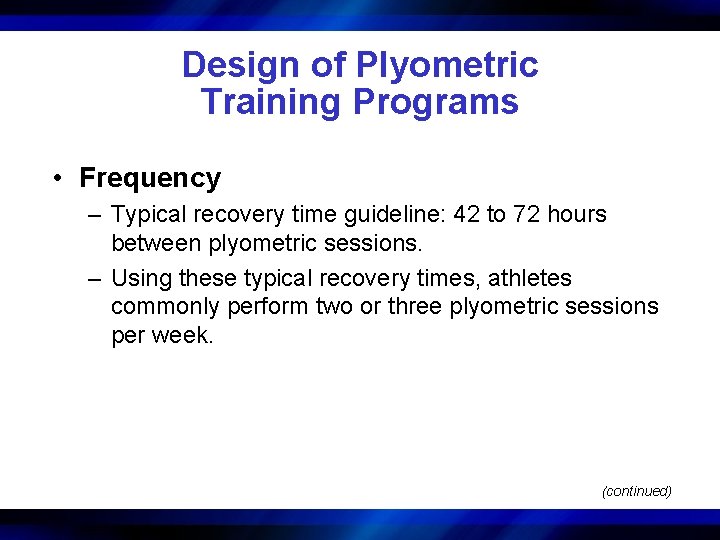 Design of Plyometric Training Programs

• Frequency

– Typical recovery time guideline: 42 to 72 hours between plyometric sessions.

– Using these typical recovery times, athletes commonly perform two or three plyometric sessions per week.

(continued)